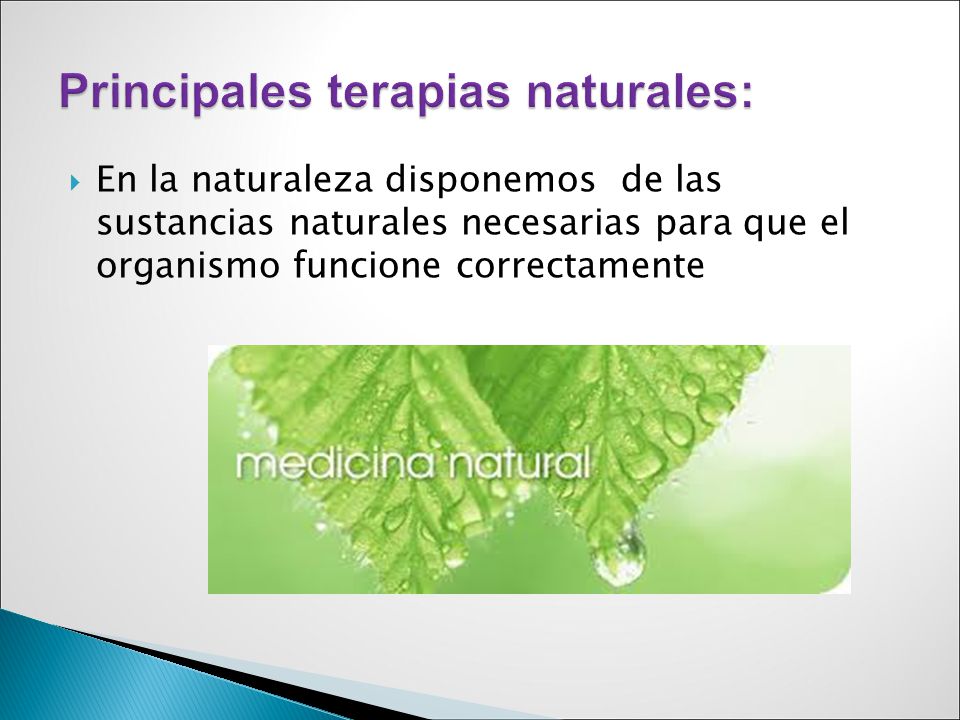 Principales terapias naturales:

En la naturaleza disponemos de las sustancias naturales necesarias para que el organismo funcione correctamente

medicina natural